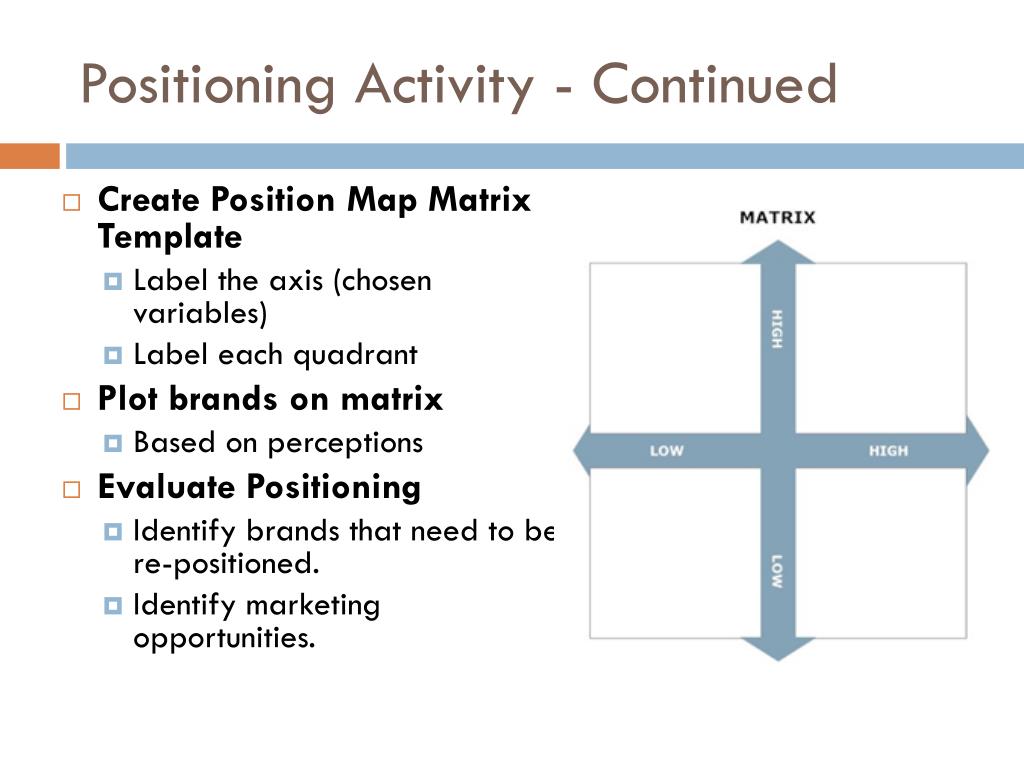 Positioning Activity - Continued

Create Position Map Matrix Template

Label the axis (chosen variables)

Label each quadrant

Plot brands on matrix

Based on perceptions

Evaluate Positioning

Identify brands that need to be re-positioned.

Identify marketing opportunities.

MATRIX

HIGH

LOW

HIGH

LOW